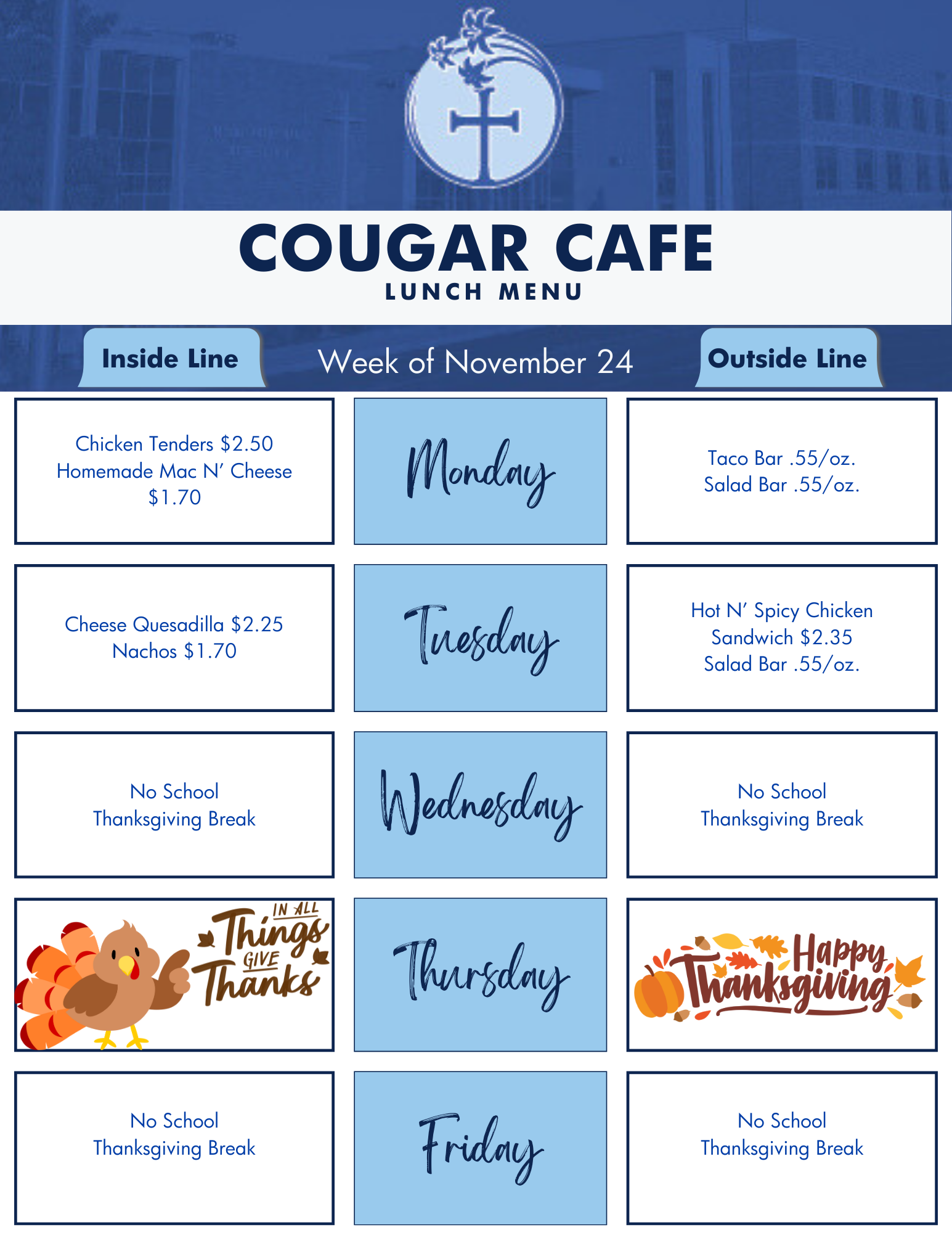 COUGAR CAFE
LUNCH MENU

Inside Line

Week of November 24

Outside Line

Chicken Tenders $2.50
Homemade Mac N' Cheese $1.70

Monday

Taco Bar .55/oz.
Salad Bar .55/oz.

Cheese Quesadilla $2.25
Nachos $1.70

Tuesday

Hot N' Spicy Chicken Sandwich $2.35
Salad Bar .55/oz.

No School
Thanksgiving Break

Wednesday

No School
Thanksgiving Break

IN ALL Things GIVE Thanks

Thursday

Happy Thanksgiving

No School
Thanksgiving Break

Friday

No School
Thanksgiving Break